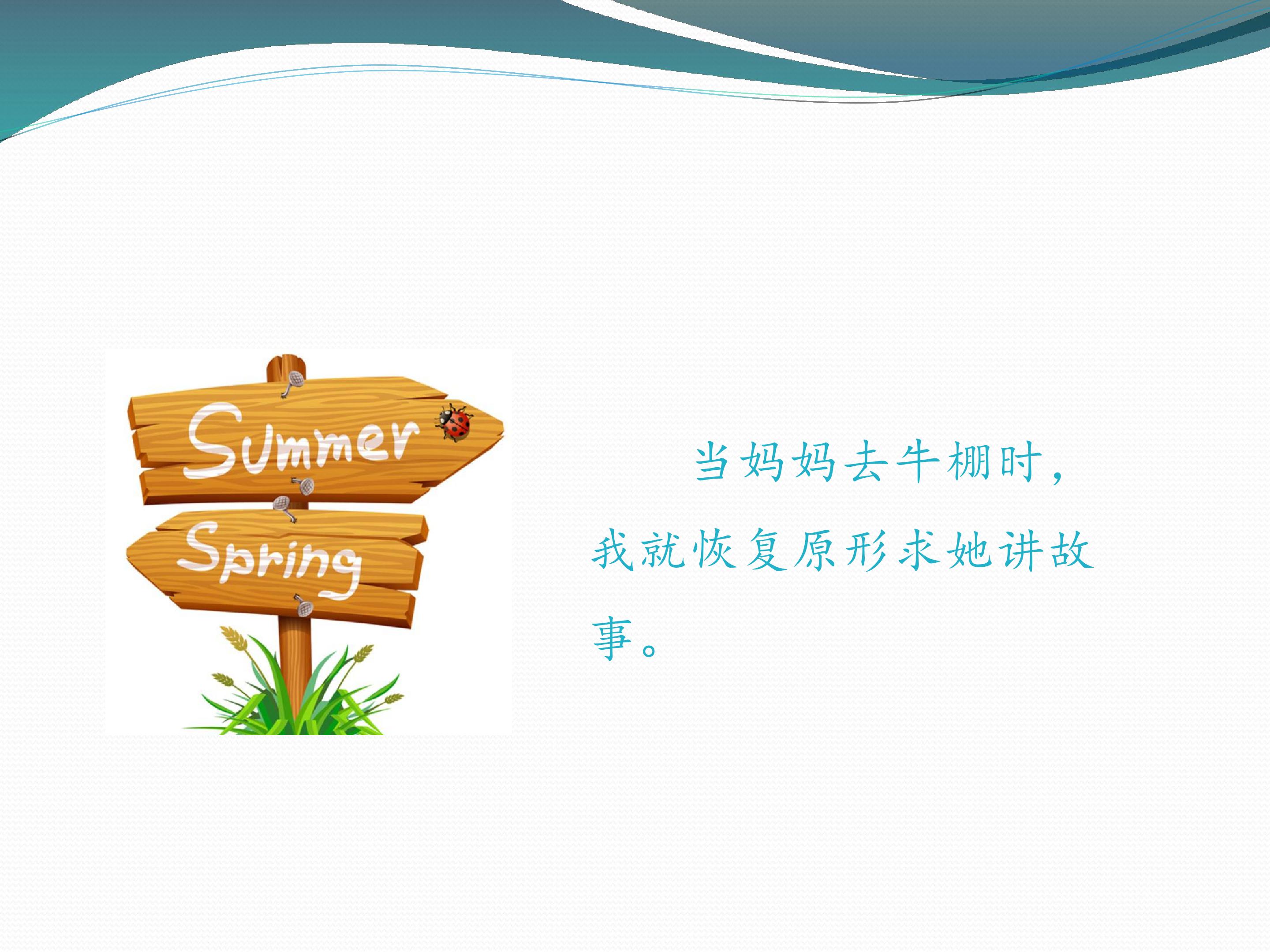 Summer

Spring

当妈妈去牛棚时，我就恢复原形求她讲故事。